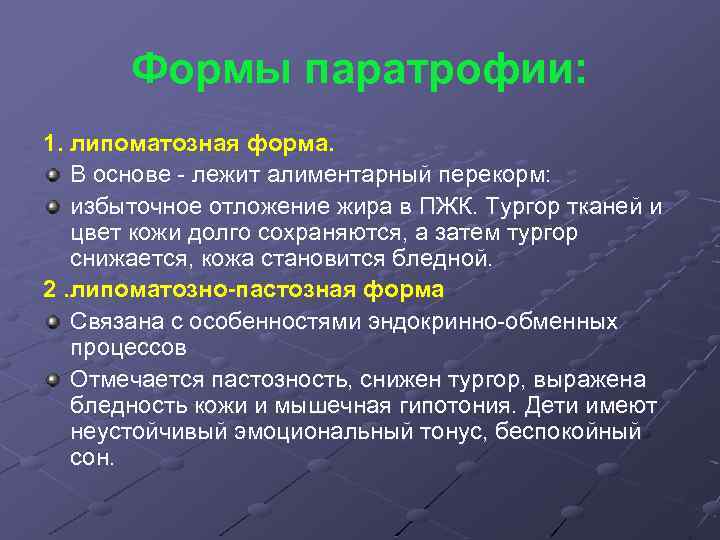 Формы паратрофии:

1. липоматозная форма.

В основе - лежит алиментарный перекорм:

избыточное отложение жира в ПЖК. Тургор тканей и цвет кожи долго сохраняются, а затем тургор снижается, кожа становится бледной.

2 .липоматозно-пастозная форма

Связана с особенностями эндокринно-обменных процессов

Отмечается пастозность, снижен тургор, выражена бледность кожи и мышечная гипотония. Дети имеют неустойчивый эмоциональный тонус, беспокойный сон.